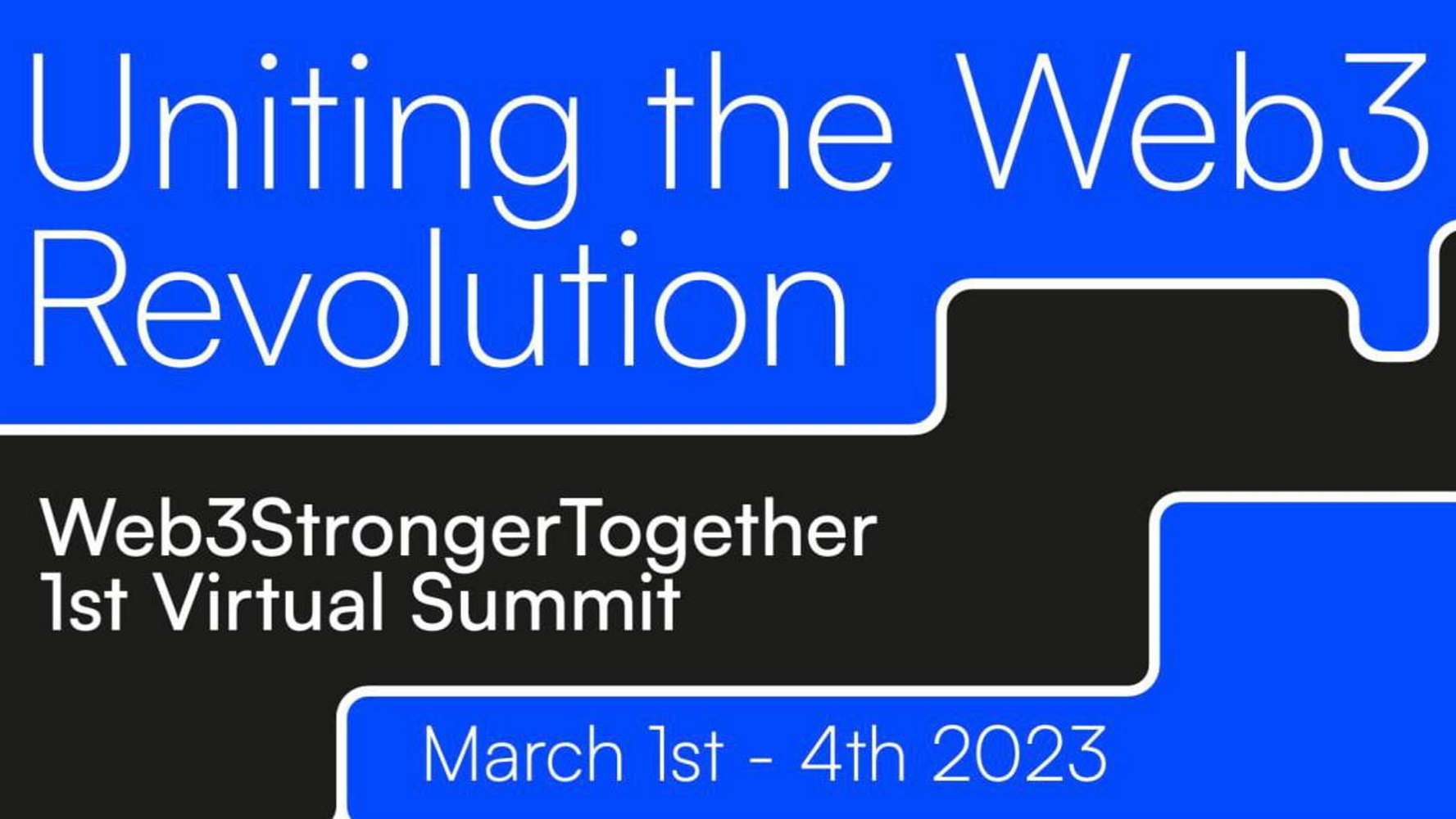 Uniting the Web3 Revolution

Web3StrongerTogether
1st Virtual Summit

March 1st - 4th 2023